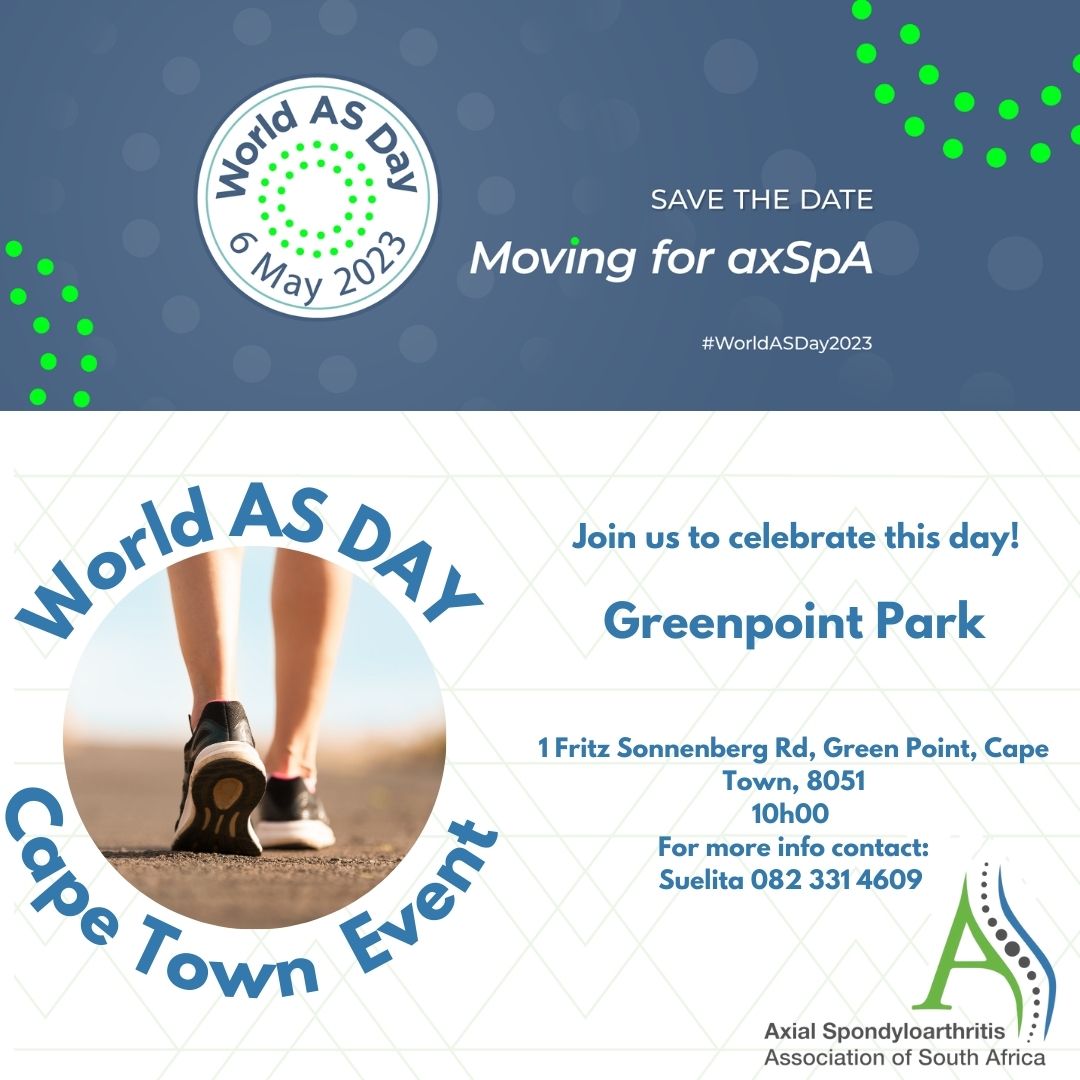 World AS Day
6 May 2023

SAVE THE DATE
Moving for axSpA

#WorldASDay2023

World AS DAY
Cape Town Event

Join us to celebrate this day!

Greenpoint Park

1 Fritz Sonnenberg Rd, Green Point, Cape Town, 8051
10h00
For more info contact:
Suelita 082 331 4609

Axial Spondyloarthritis
Association of South Africa